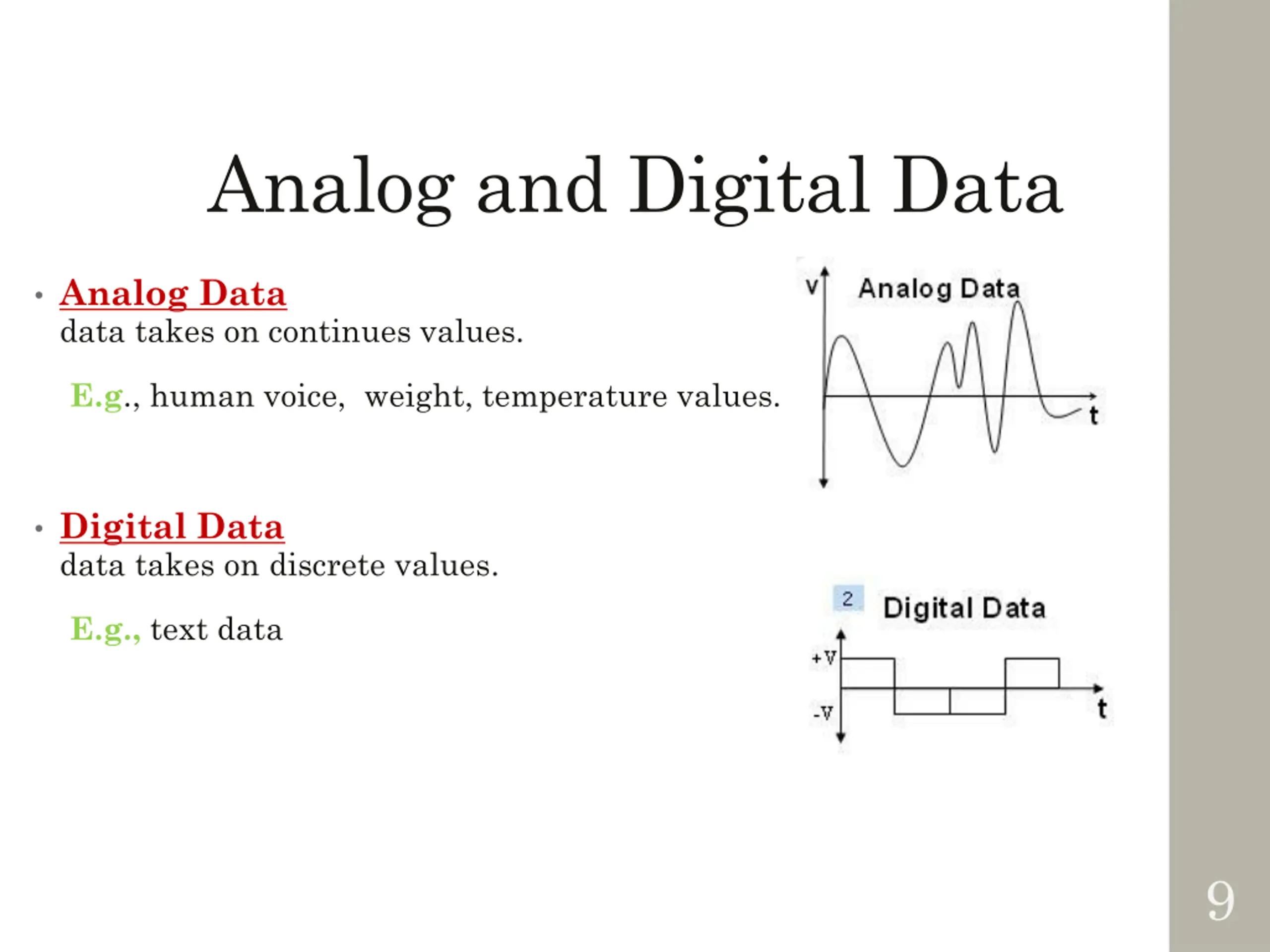 Analog and Digital Data

• Analog Data
data takes on continues values.

E.g., human voice, weight, temperature values.

V Analog Data
t

• Digital Data
data takes on discrete values.

E.g., text data

2 Digital Data
+V
-V
t

9